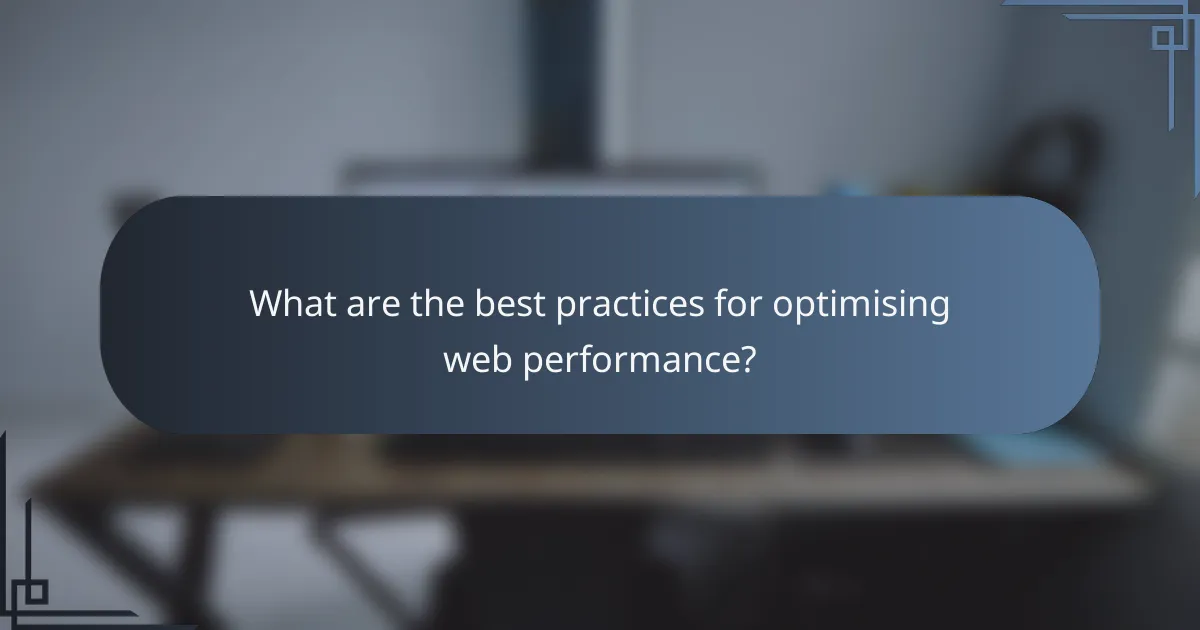 What are the best practices for optimising web performance?